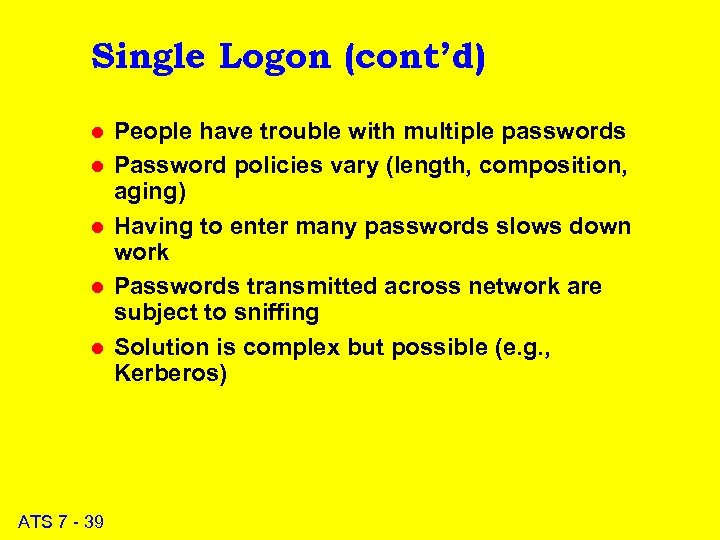 Single Logon (cont’d)

- People have trouble with multiple passwords
- Password policies vary (length, composition, aging)
- Having to enter many passwords slows down work
- Passwords transmitted across network are subject to sniffing
- Solution is complex but possible (e.g., Kerberos)

ATS 7 - 39